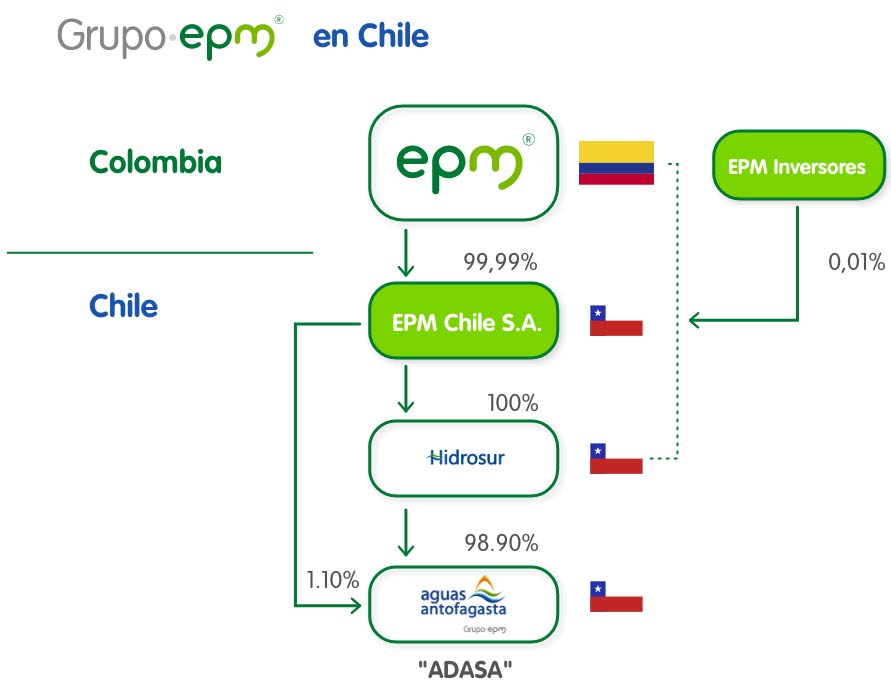 Grupo·epm® en Chile

Colombia

epm®

EPM Inversores

99,99%

0,01%

Chile

EPM Chile S.A.

100%

Hidrosur

98.90%

1.10%

aguas antofagasta
Grupo epm

"ADASA"